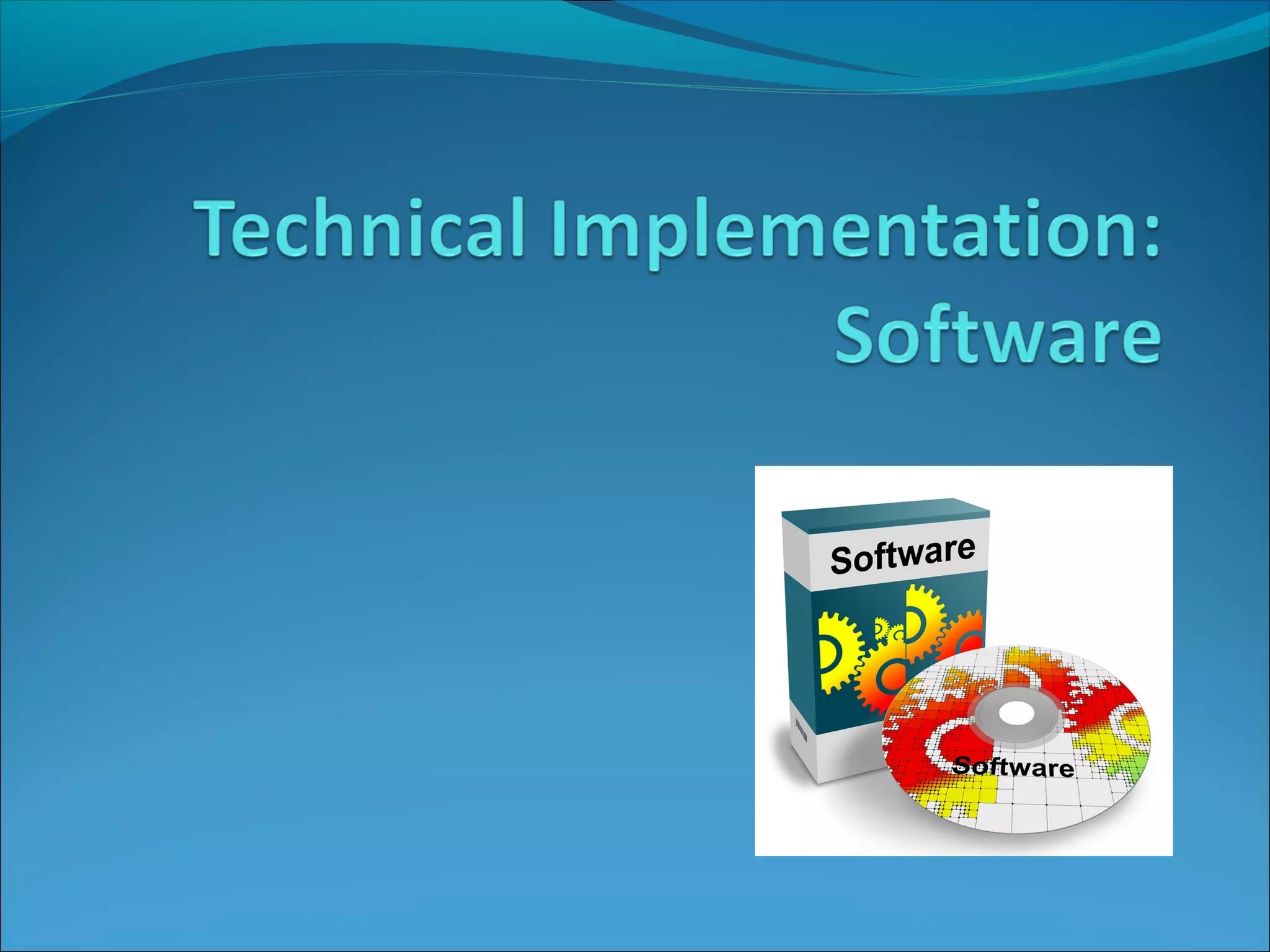 Technical Implementation: Software

Software

Software